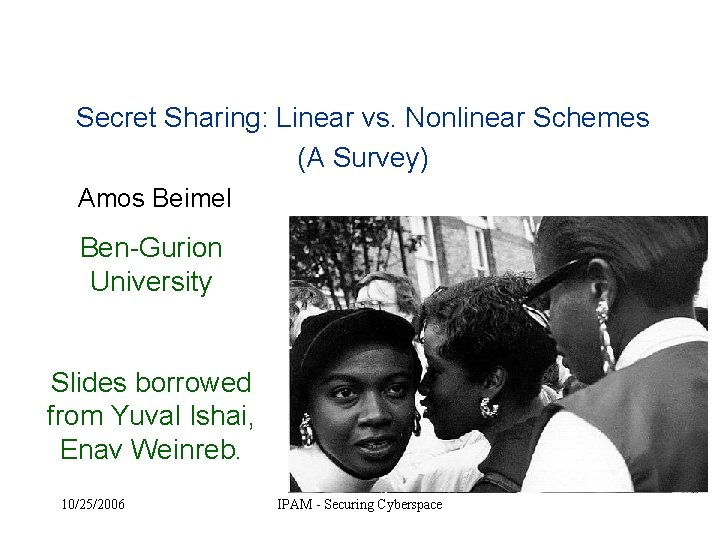 Secret Sharing: Linear vs. Nonlinear Schemes
(A Survey)

Amos Beimel

Ben-Gurion University

Slides borrowed from Yuval Ishai, Enav Weinreb.

10/25/2006

IPAM - Securing Cyberspace